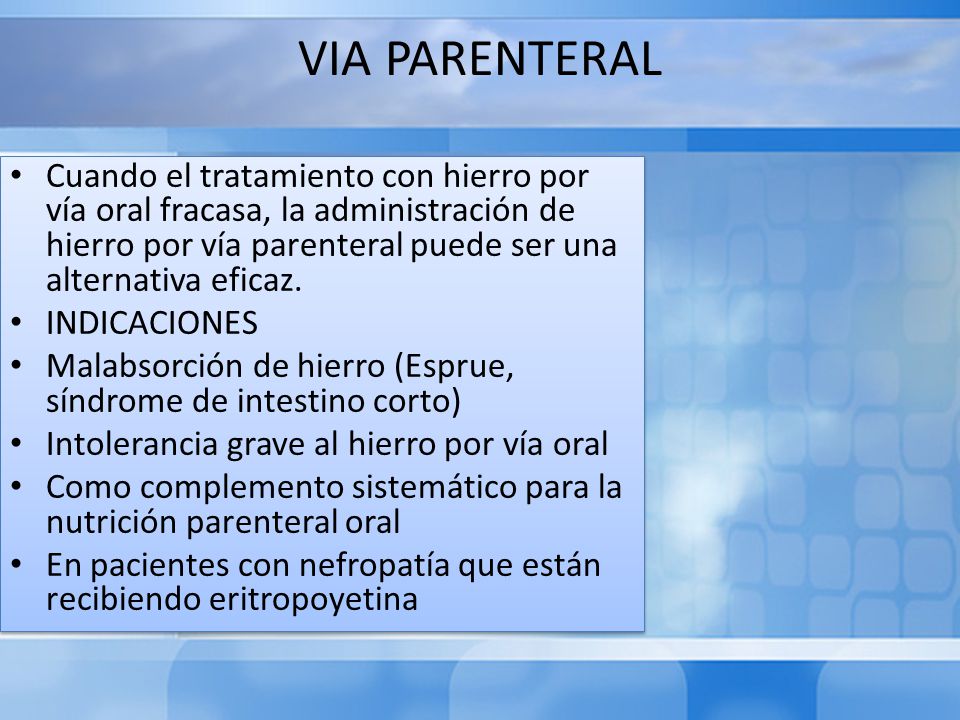 VIA PARENTERAL

• Cuando el tratamiento con hierro por vía oral fracasa, la administración de hierro por vía parenteral puede ser una alternativa eficaz.
• INDICACIONES
• Malabsorción de hierro (Esprue, síndrome de intestino corto)
• Intolerancia grave al hierro por vía oral
• Como complemento sistemático para la nutrición parenteral oral
• En pacientes con nefropatía que están recibiendo eritropoyetina